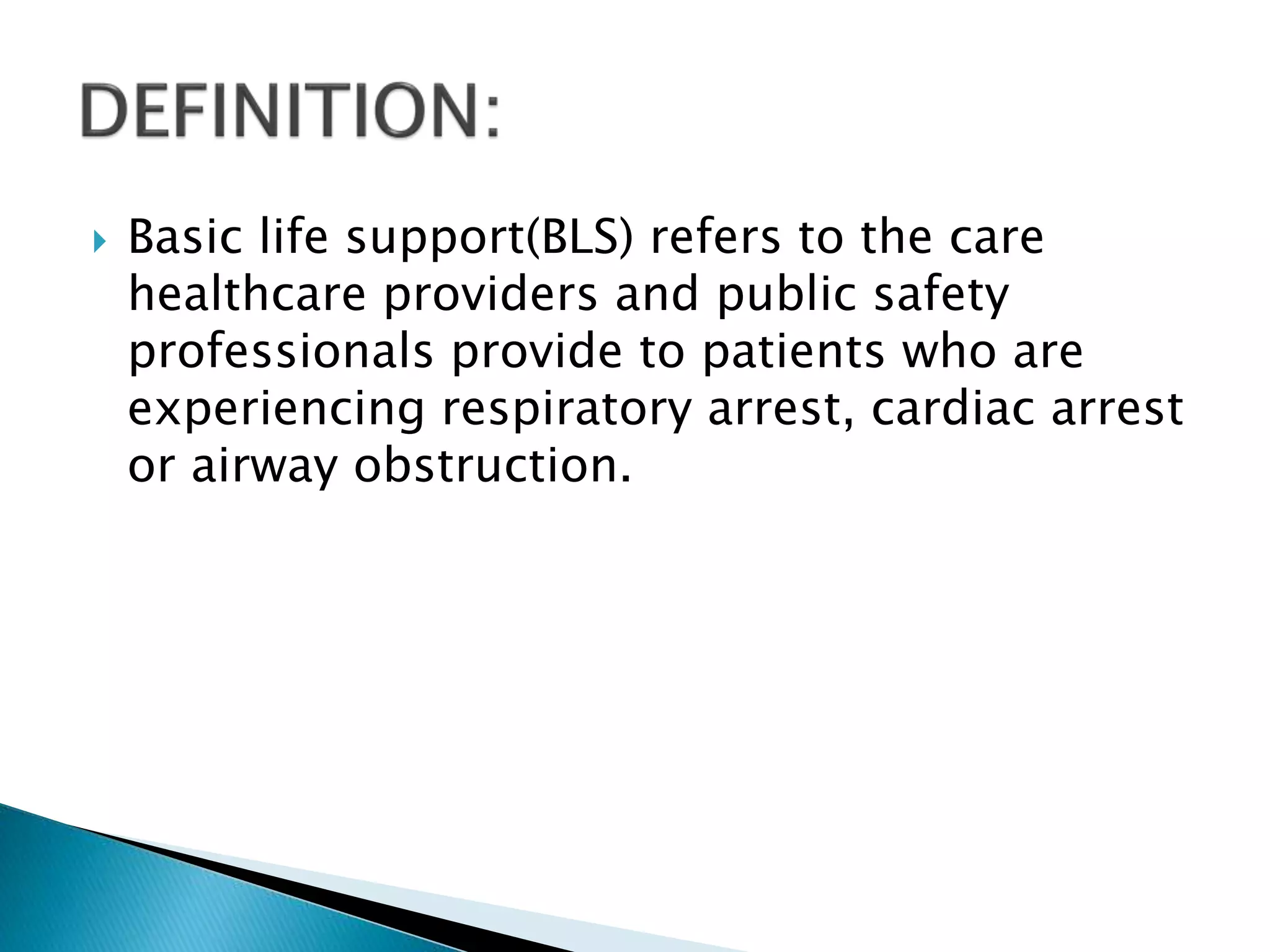 DEFINITION:

Basic life support(BLS) refers to the care healthcare providers and public safety professionals provide to patients who are experiencing respiratory arrest, cardiac arrest or airway obstruction.